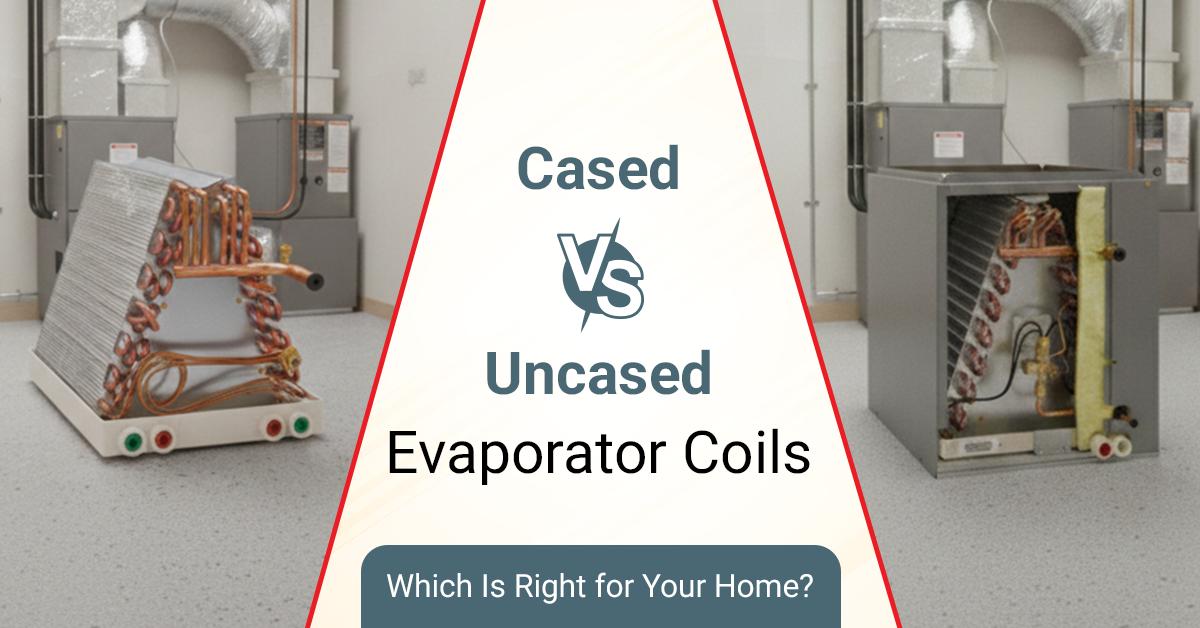 Cased

VS

Uncased

Evaporator Coils

Which Is Right for Your Home?